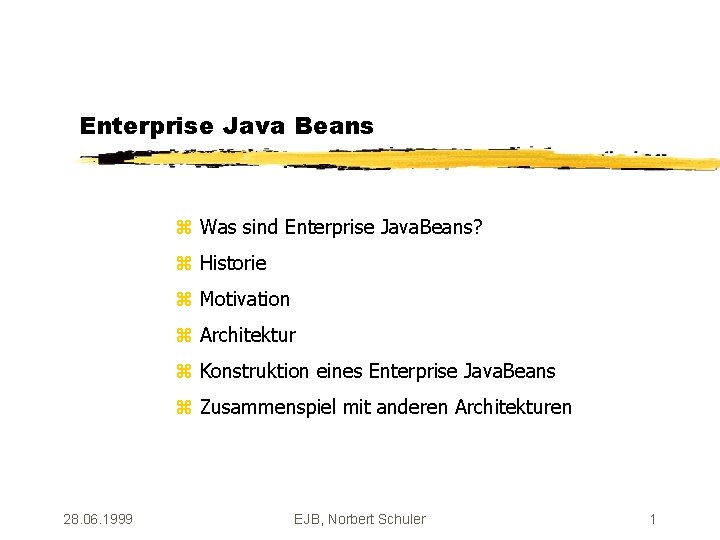 Enterprise Java Beans

⌘ Was sind Enterprise JavaBeans?
⌘ Historie
⌘ Motivation
⌘ Architektur
⌘ Konstruktion eines Enterprise JavaBeans
⌘ Zusammenspiel mit anderen Architekturen

28.06.1999 EJB, Norbert Schuler 1